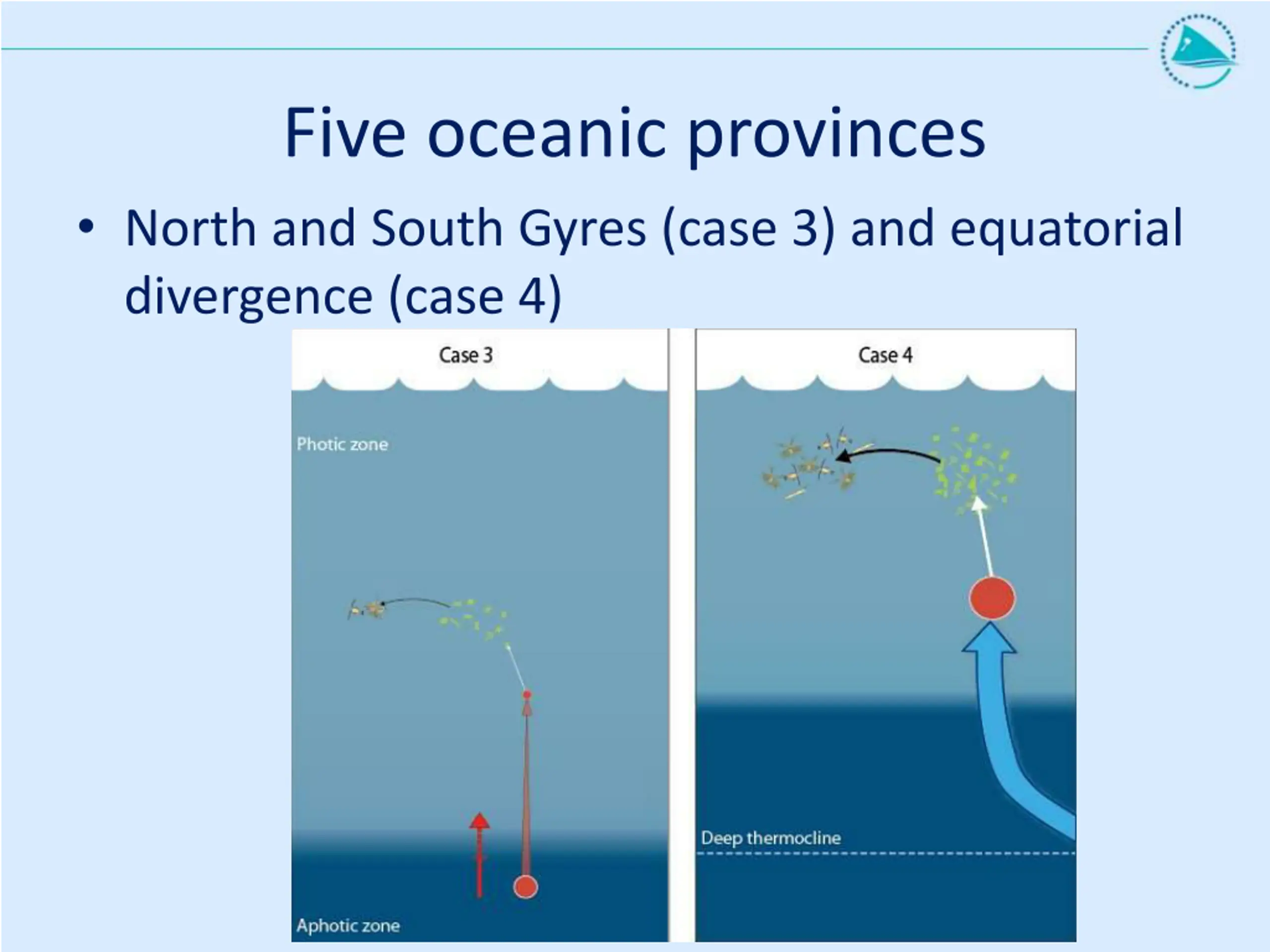 Five oceanic provinces

• North and South Gyres (case 3) and equatorial divergence (case 4)

Case 3

Photic zone

Aphotic zone

Case 4

Deep thermocline